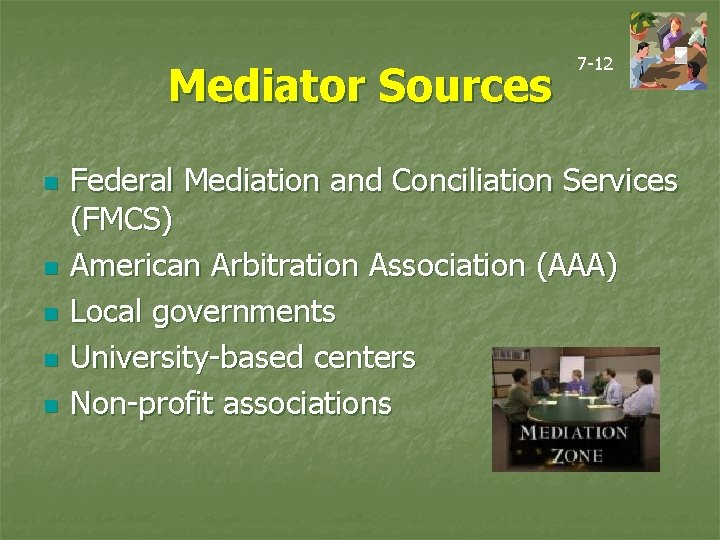 Mediator Sources

7-12

- Federal Mediation and Conciliation Services (FMCS)
- American Arbitration Association (AAA)
- Local governments
- University-based centers
- Non-profit associations

MEDIATION ZONE